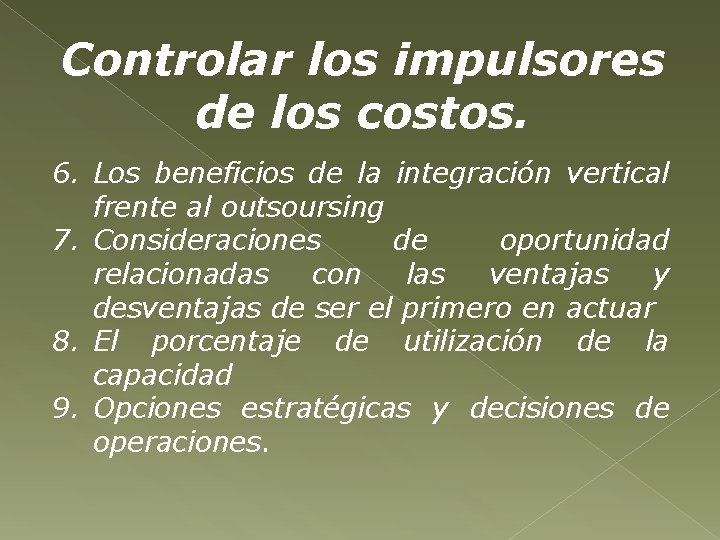 Controlar los impulsores de los costos.

6. Los beneficios de la integración vertical frente al outsoursing
7. Consideraciones de oportunidad relacionadas con las ventajas y desventajas de ser el primero en actuar
8. El porcentaje de utilización de la capacidad
9. Opciones estratégicas y decisiones de operaciones.